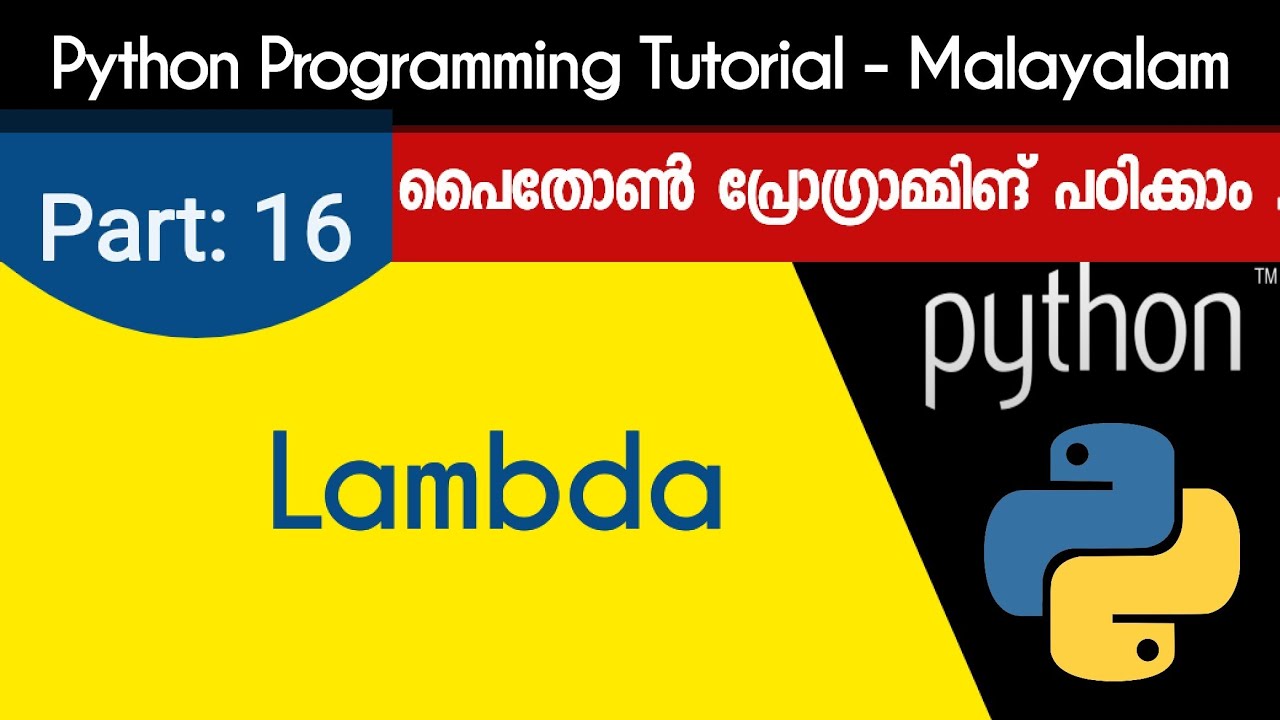 Python Programming Tutorial - Malayalam

Part: 16

പൈതോൺ പ്രോഗ്രാമ്മിങ് പഠിക്കാം .

python™

Lambda